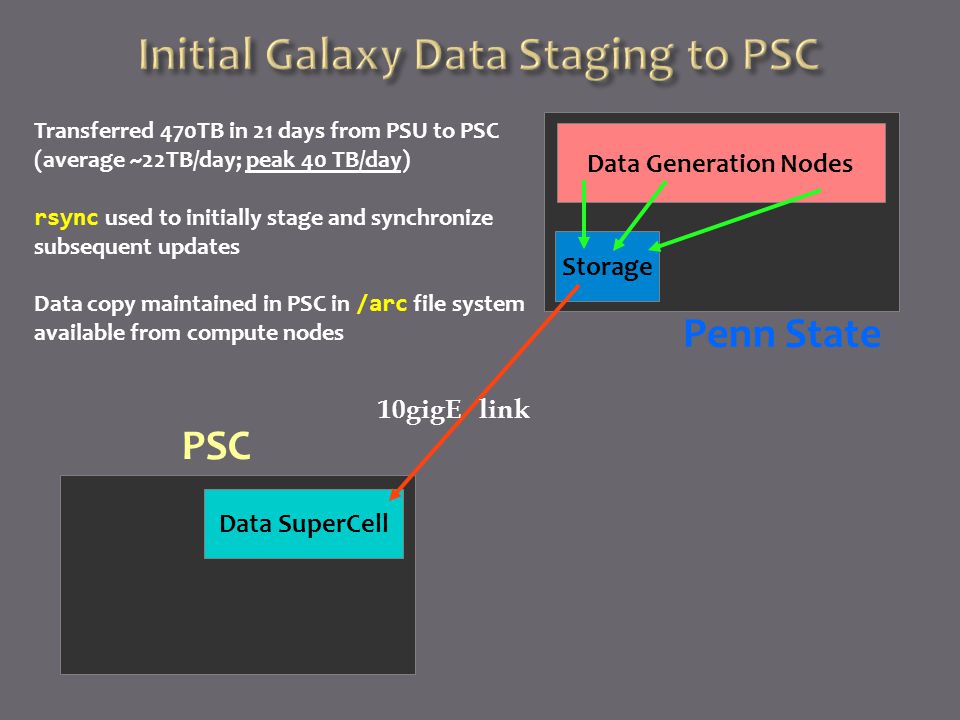 Initial Galaxy Data Staging to PSC

Transferred 470TB in 21 days from PSU to PSC (average ~22TB/day; peak 40 TB/day)

rsync used to initially stage and synchronize subsequent updates

Data copy maintained in PSC in /arc file system available from compute nodes

Data Generation Nodes

Storage

Penn State

10gigE link

PSC

Data SuperCell